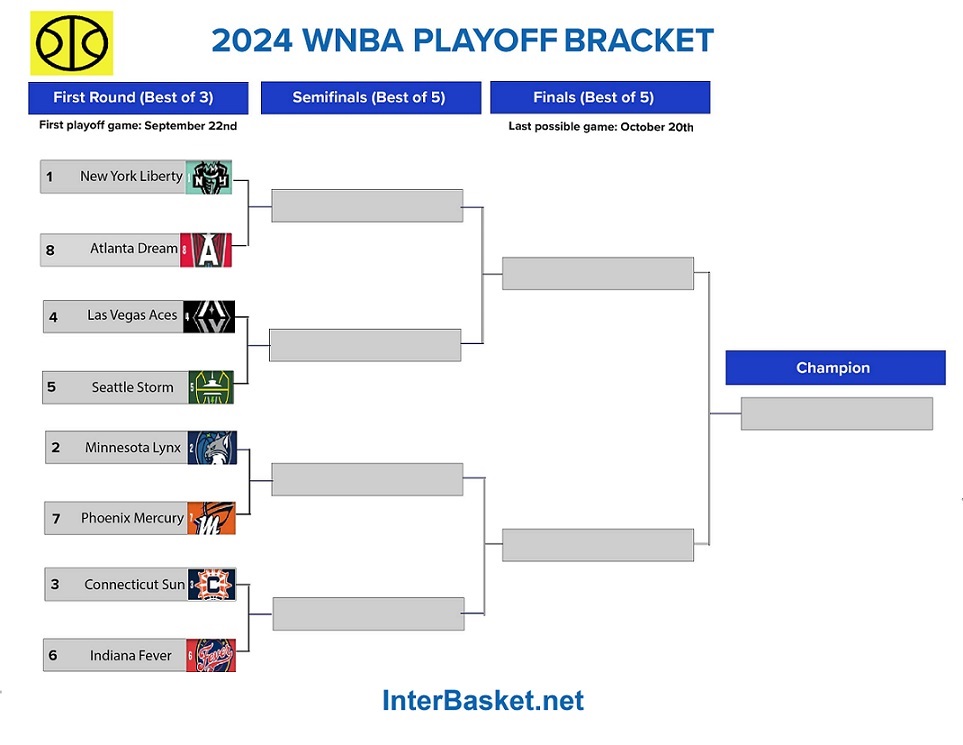 2024 WNBA PLAYOFF BRACKET

First Round (Best of 3)

Semifinals (Best of 5)

Finals (Best of 5)

First playoff game: September 22nd

Last possible game: October 20th

1 New York Liberty

8 Atlanta Dream

4 Las Vegas Aces

5 Seattle Storm

2 Minnesota Lynx

7 Phoenix Mercury

3 Connecticut Sun

6 Indiana Fever

Champion

InterBasket.net